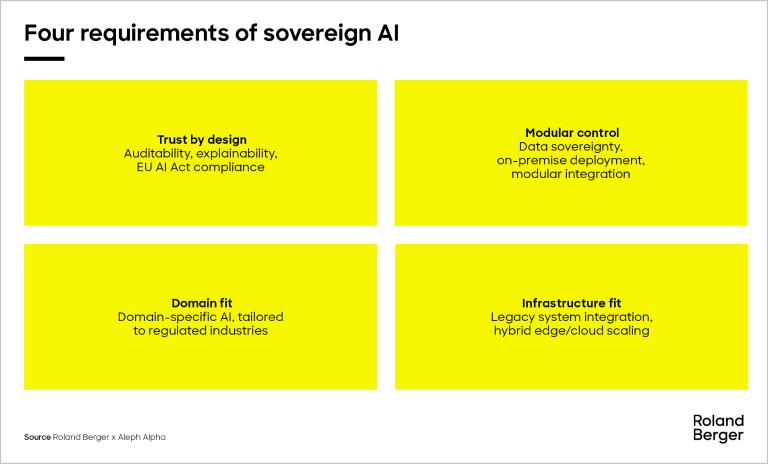 Four requirements of sovereign AI

Trust by design
Auditability, explainability, EU AI Act compliance

Modular control
Data sovereignty, on-premise deployment, modular integration

Domain fit
Domain-specific AI, tailored to regulated industries

Infrastructure fit
Legacy system integration, hybrid edge/cloud scaling

Source Roland Berger x Aleph Alpha

Roland Berger